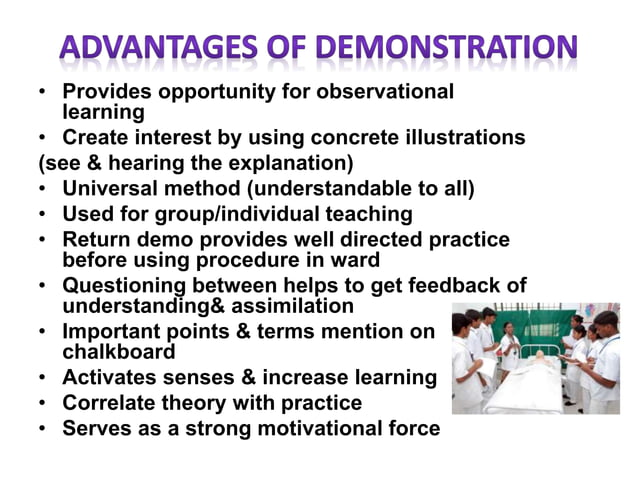 ADVANTAGES OF DEMONSTRATION

• Provides opportunity for observational learning
• Create interest by using concrete illustrations
(see & hearing the explanation)
• Universal method (understandable to all)
• Used for group/individual teaching
• Return demo provides well directed practice before using procedure in ward
• Questioning between helps to get feedback of understanding& assimilation
• Important points & terms mention on chalkboard
• Activates senses & increase learning
• Correlate theory with practice
• Serves as a strong motivational force